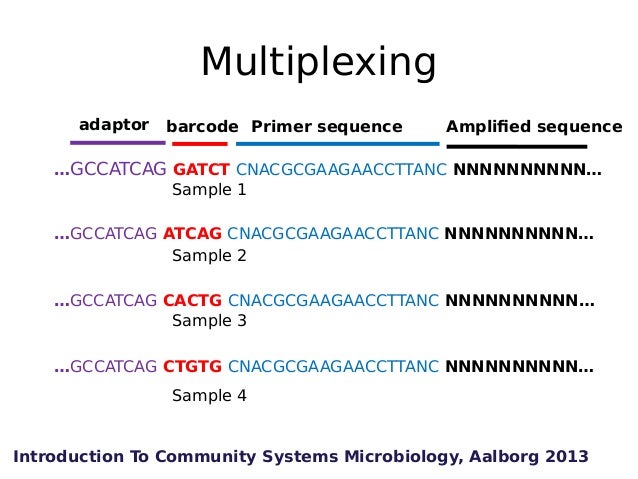 Multiplexing

adaptor barcode Primer sequence Amplified sequence

...GCCATCAG GATCT CNACGCGAAGAACCTTANC NNNNNNNNNN...
Sample 1

...GCCATCAG ATCAG CNACGCGAAGAACCTTANC NNNNNNNNNN...
Sample 2

...GCCATCAG CACTG CNACGCGAAGAACCTTANC NNNNNNNNNN...
Sample 3

...GCCATCAG CTGTG CNACGCGAAGAACCTTANC NNNNNNNNNN...
Sample 4

Introduction To Community Systems Microbiology, Aalborg 2013